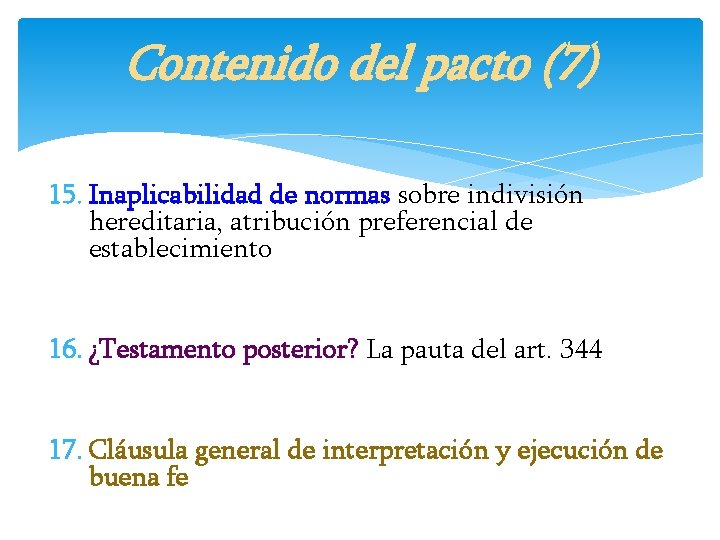 Contenido del pacto (7)

15. Inaplicabilidad de normas sobre indivisión hereditaria, atribución preferencial de establecimiento

16. ¿Testamento posterior? La pauta del art. 344

17. Cláusula general de interpretación y ejecución de buena fe